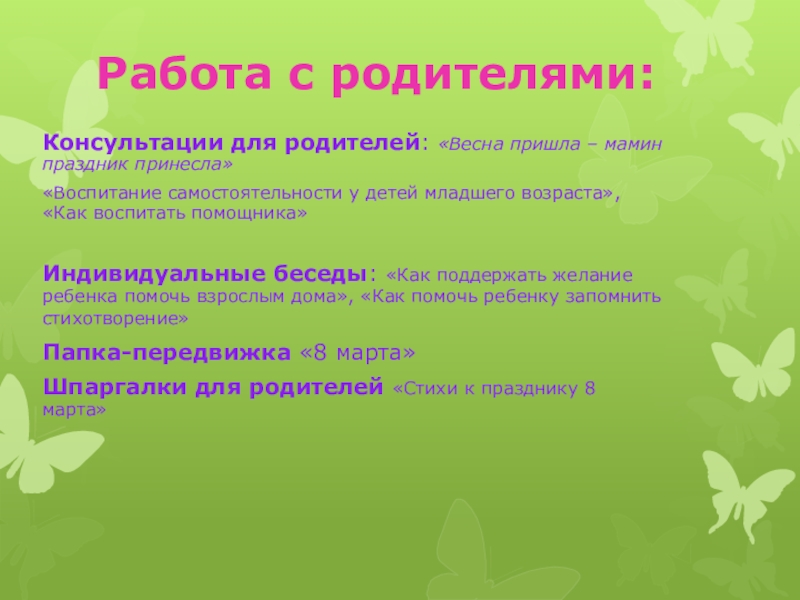 Работа с родителями:

Консультации для родителей: «Весна пришла – мамин праздник принесла»

«Воспитание самостоятельности у детей младшего возраста», «Как воспитать помощника»

Индивидуальные беседы: «Как поддержать желание ребенка помочь взрослым дома», «Как помочь ребенку запомнить стихотворение»

Папка-передвижка «8 марта»

Шпаргалки для родителей «Стихи к празднику 8 марта»